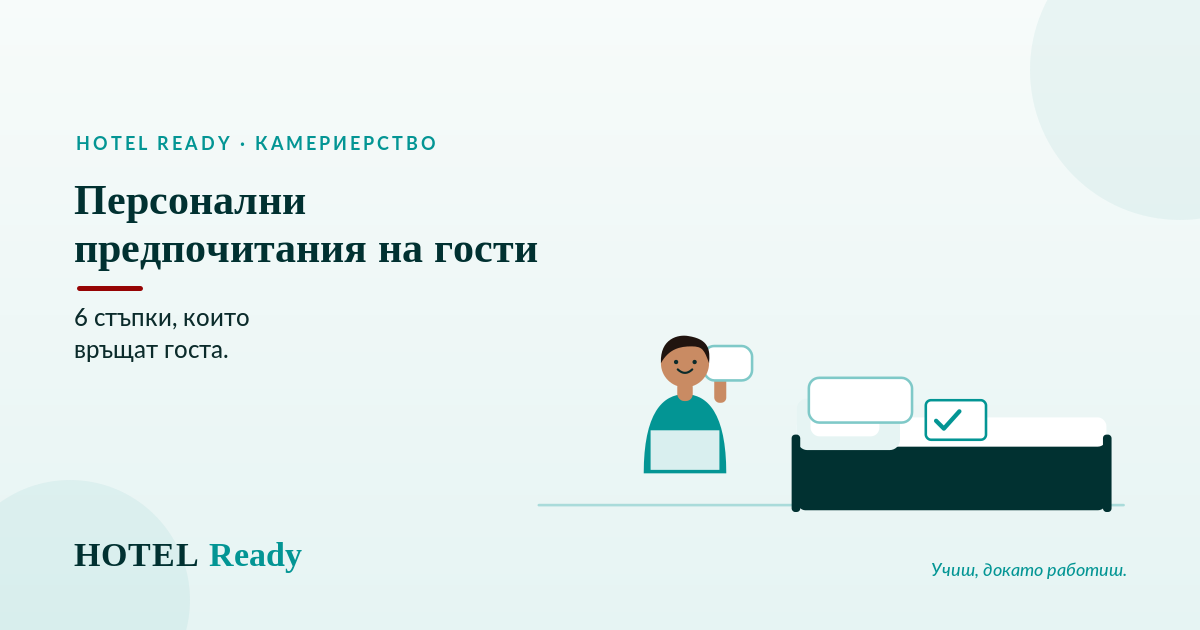 HOTEL READY · КАМЕРИЕРСТВО

Персонални предпочитания на гости

6 стъпки, които връщат госта.

HOTEL Ready

Учиш, докато работиш.